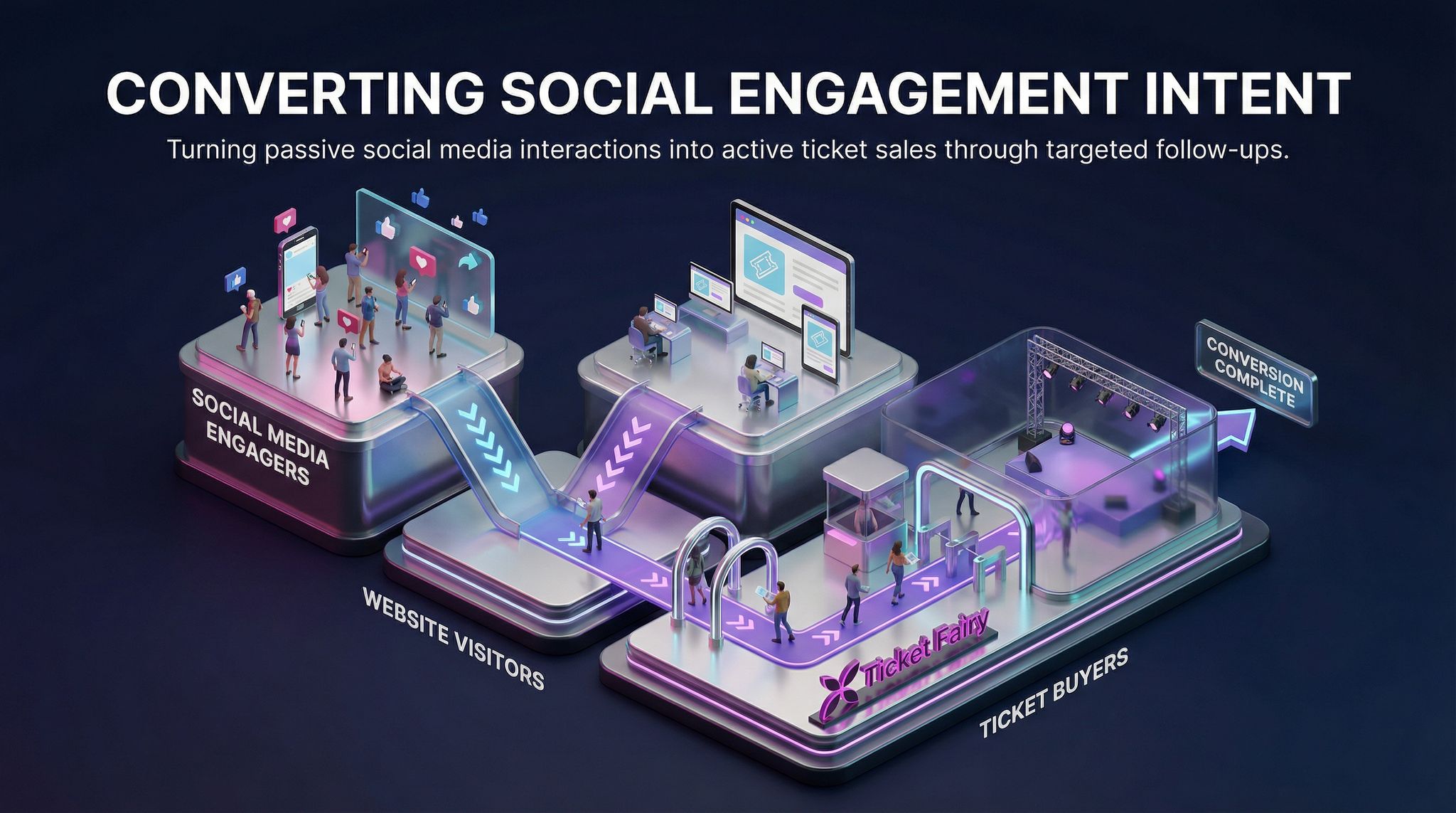 CONVERTING SOCIAL ENGAGEMENT INTENT

Turning passive social media interactions into active ticket sales through targeted follow-ups.

SOCIAL MEDIA ENGAGERS

CONVERSION COMPLETE

WEBSITE VISITORS

Ticket Fairy

TICKET BUYERS